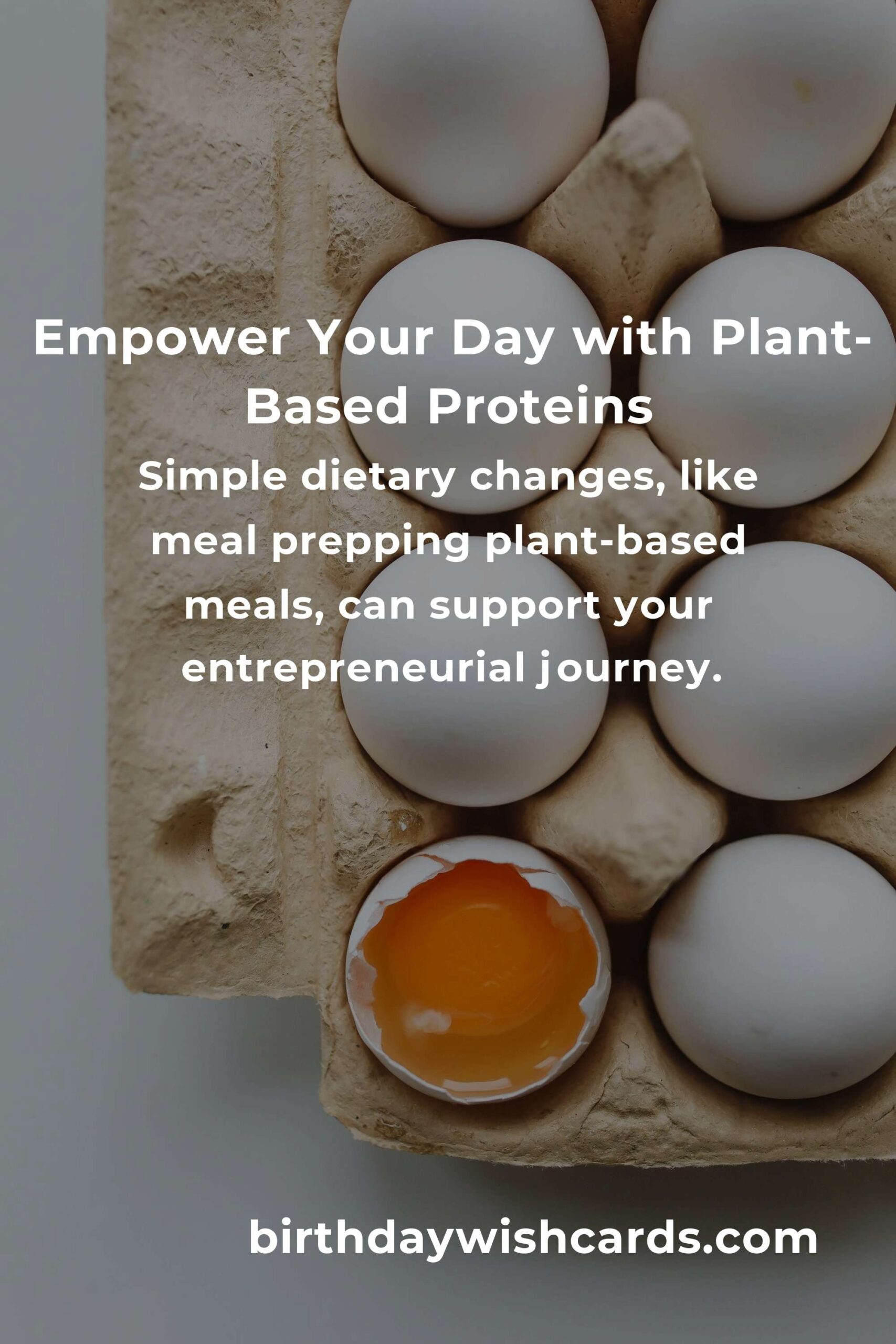 Empower Your Day with Plant-Based Proteins

Simple dietary changes, like meal prepping plant-based meals, can support your entrepreneurial journey.

birthdaywishcards.com